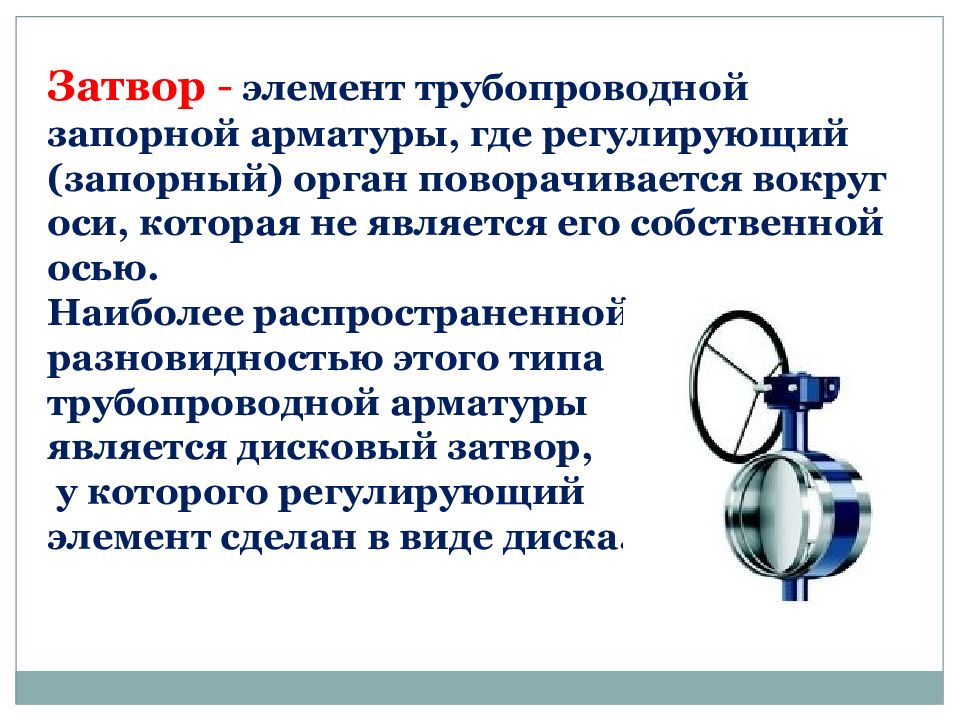 Затвор - элемент трубопроводной запорной арматуры, где регулирующий (запорный) орган поворачивается вокруг оси, которая не является его собственной осью.
Наиболее распространенной разновидностью этого типа трубопроводной арматуры является дисковый затвор, у которого регулирующий элемент сделан в виде диска.